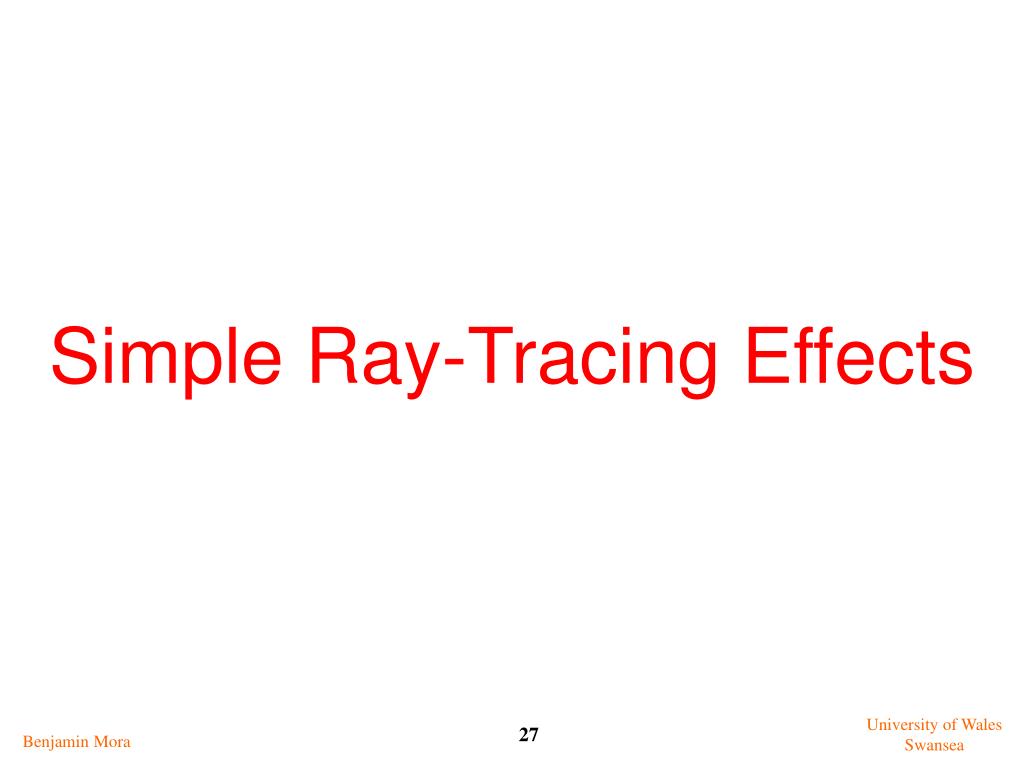 Simple Ray-Tracing Effects

Benjamin Mora

27

University of Wales
Swansea